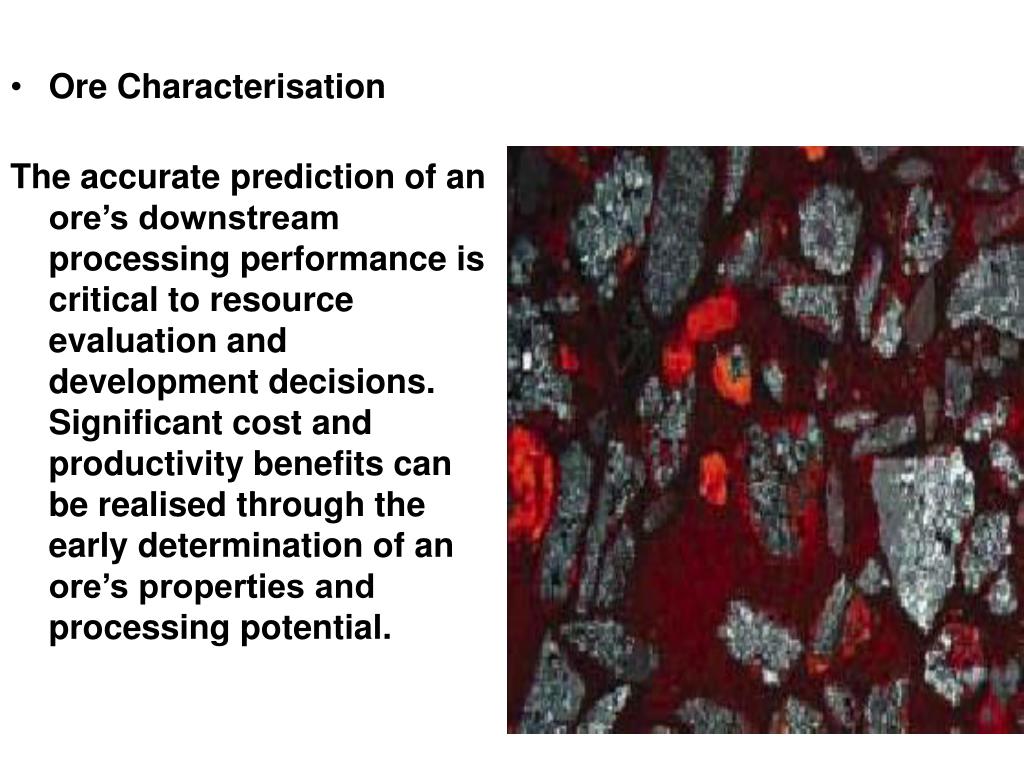 • Ore Characterisation

The accurate prediction of an ore’s downstream processing performance is critical to resource evaluation and development decisions. Significant cost and productivity benefits can be realised through the early determination of an ore’s properties and processing potential.